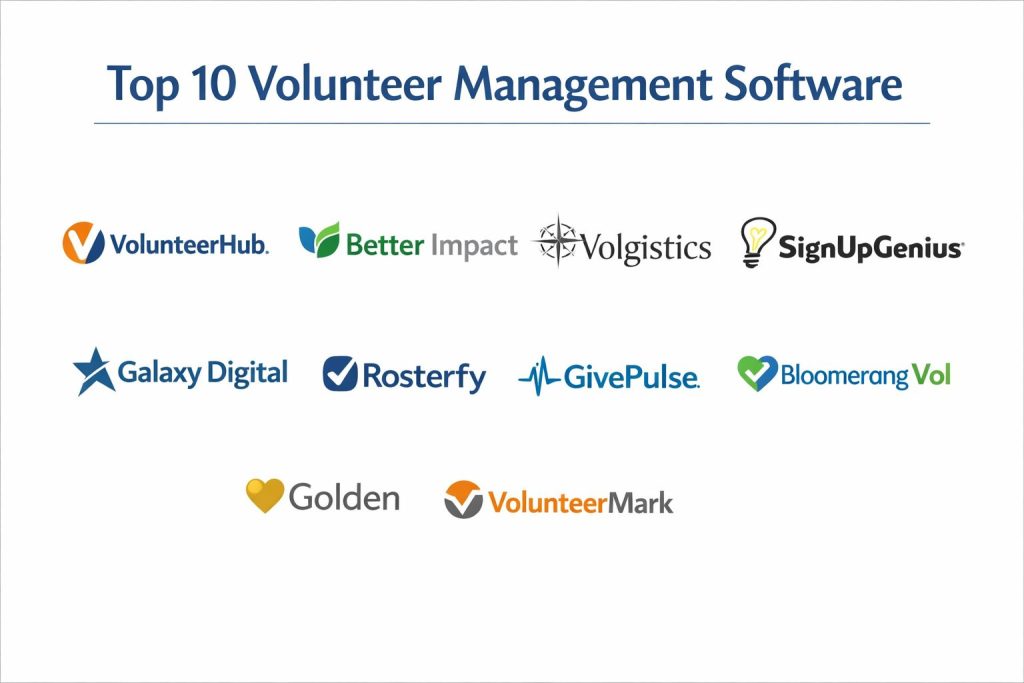 Top 10 Volunteer Management Software

VolunteerHub. Better Impact Volgistics SignUpGenius

Galaxy Digital Rosterfy GivePulse. Bloomerang Vol

Golden VolunteerMark